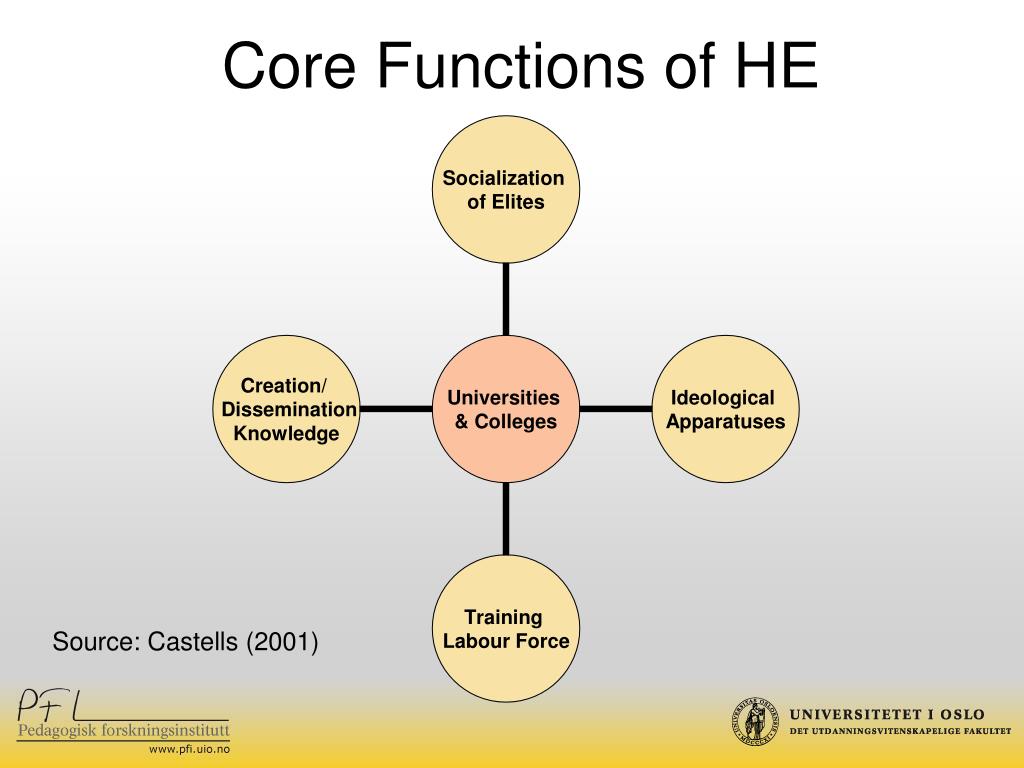 Core Functions of HE

Socialization of Elites

Creation/ Dissemination Knowledge

Universities & Colleges

Ideological Apparatuses

Training Labour Force

Source: Castells (2001)

PFL
Pedagogisk forskningsinstitutt
www.pfi.uio.no

UNIVERSITETET I OSLO
DET UTDANNINGSVITENSKAPELIGE FAKULTET